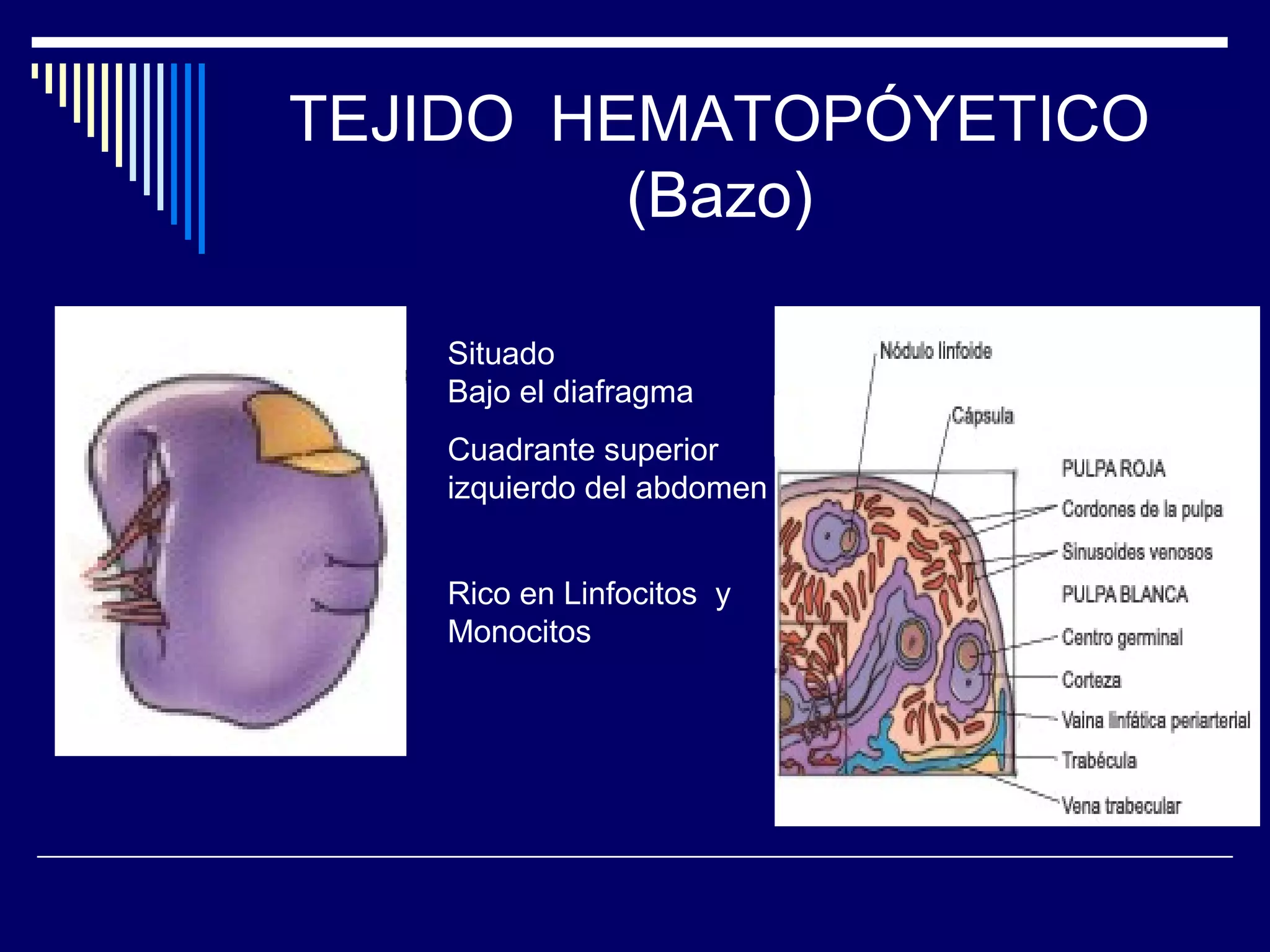 TEJIDO HEMATOPÓYETICO (Bazo)

Situado
Bajo el diafragma

Cuadrante superior izquierdo del abdomen

Rico en Linfocitos y Monocitos

Nódulo linfoide
Cápsula
PULPA ROJA
Cordones de la pulpa
Sinusoides venosos
PULPA BLANCA
Centro germinal
Corteza
Vaina linfática periarterial
Trabécula
Vena trabecular